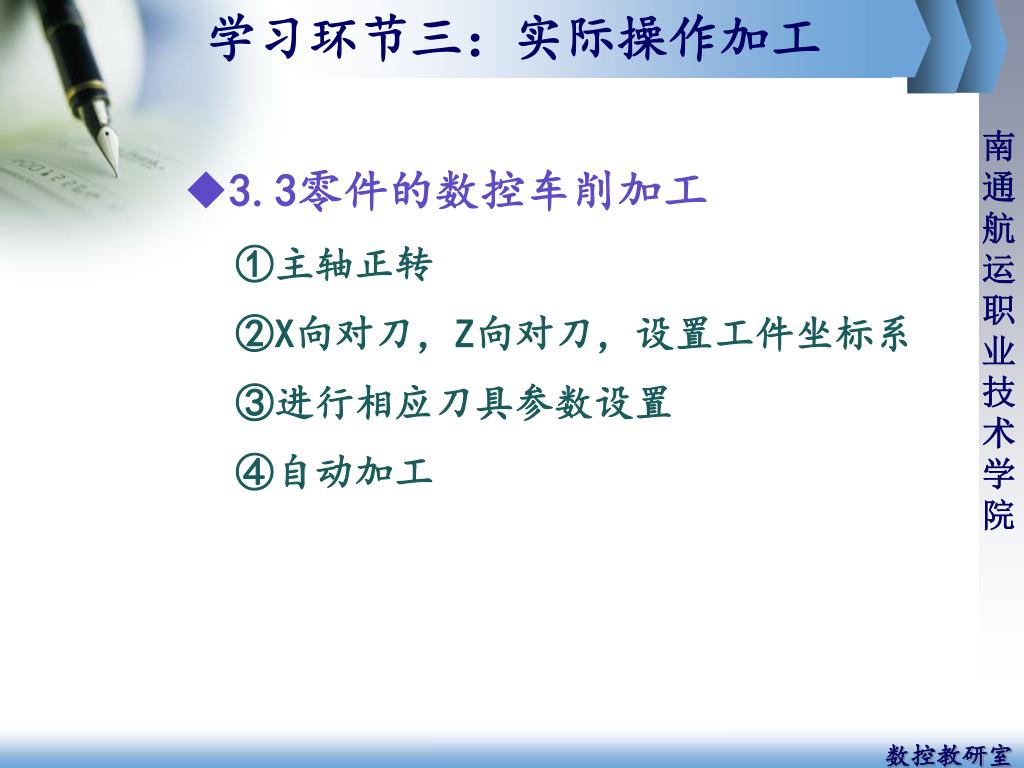 学习环节三：实际操作加工

◆3.3零件的数控车削加工

①主轴正转

②X向对刀，Z向对刀，设置工件坐标系

③进行相应刀具参数设置

④自动加工

南通航运职业技术学院

数控教研室